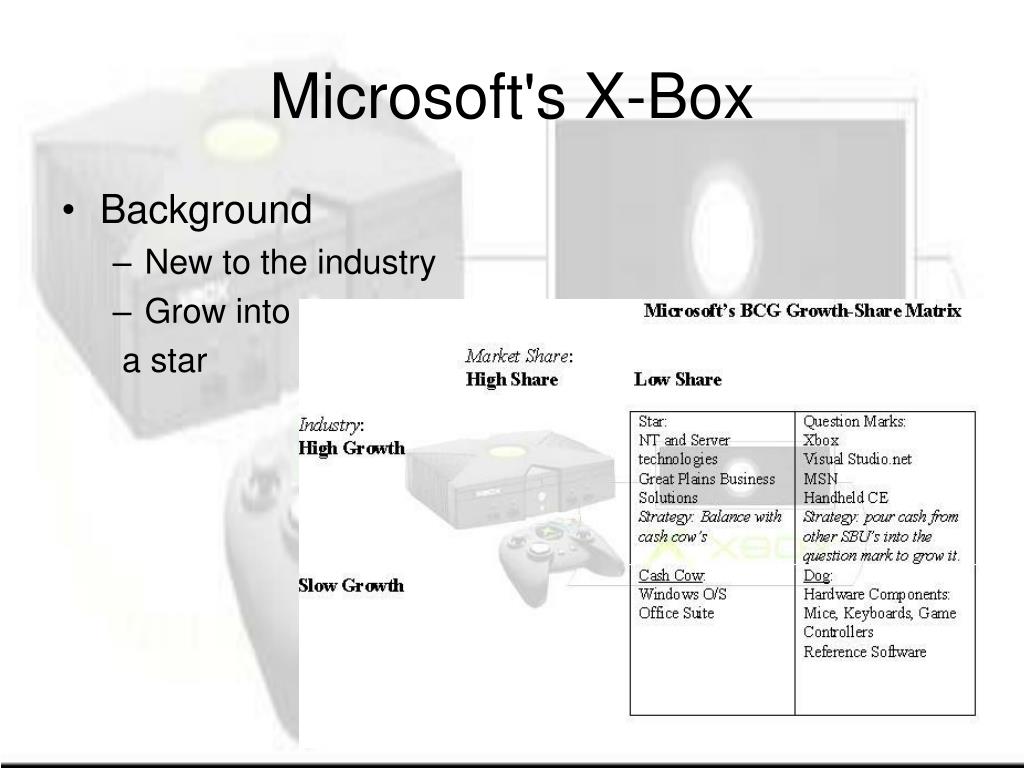 Microsoft's X-Box

• Background
– New to the industry
– Grow into a star

Microsoft's BCG Growth-Share Matrix

Market Share:
High Share Low Share

Industry:
High Growth

Slow Growth

| Star: NT and Server technologies Great Plains Business Solutions Strategy: Balance with cash cow's | Question Marks: Xbox Visual Studio.net MSN Handheld CE Strategy: pour cash from other SBU's into the question mark to grow it. |
|---|---|
| Cash Cow: Windows O/S Office Suite | Dog: Hardware Components: Mice, Keyboards, Game Controllers Reference Software |